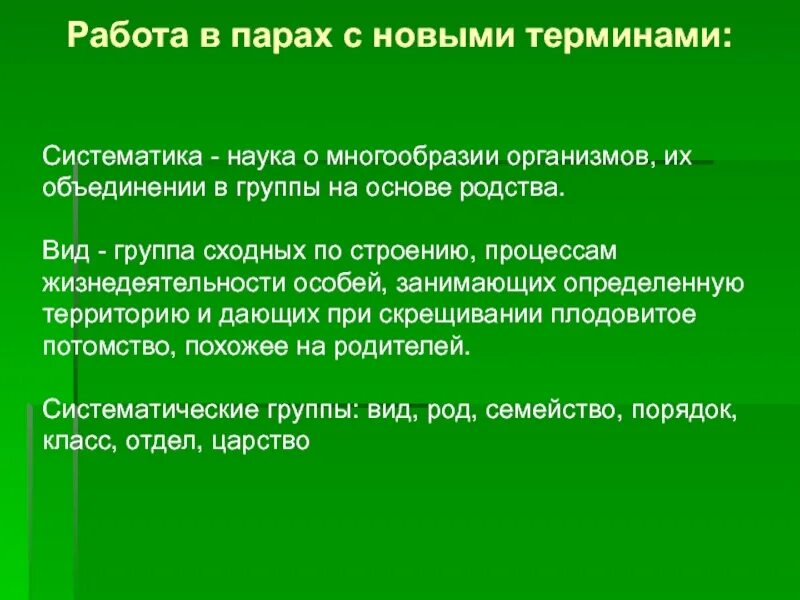 Работа в парах с новыми терминами:

Систематика - наука о многообразии организмов, их объединении в группы на основе родства.

Вид - группа сходных по строению, процессам жизнедеятельности особей, занимающих определенную территорию и дающих при скрещивании плодовитое потомство, похожее на родителей.

Систематические группы: вид, род, семейство, порядок, класс, отдел, царство